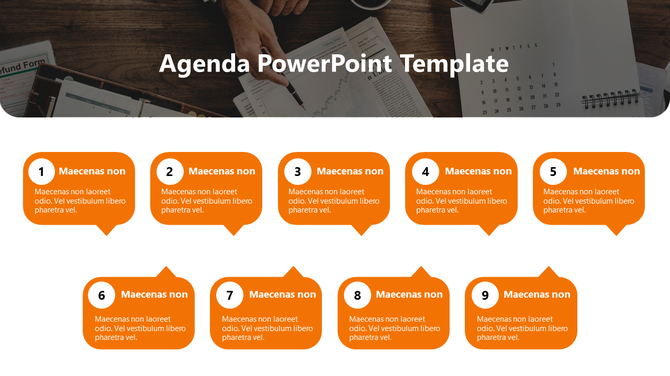 Agenda PowerPoint Template

1 Maecenas non
Maecenas non laoreet odio. Vel vestibulum libero pharetra vel.

2 Maecenas non
Maecenas non laoreet odio. Vel vestibulum libero pharetra vel.

3 Maecenas non
Maecenas non laoreet odio. Vel vestibulum libero pharetra vel.

4 Maecenas non
Maecenas non laoreet odio. Vel vestibulum libero pharetra vel.

5 Maecenas non
Maecenas non laoreet odio. Vel vestibulum libero pharetra vel.

6 Maecenas non
Maecenas non laoreet odio. Vel vestibulum libero pharetra vel.

7 Maecenas non
Maecenas non laoreet odio. Vel vestibulum libero pharetra vel.

8 Maecenas non
Maecenas non laoreet odio. Vel vestibulum libero pharetra vel.

9 Maecenas non
Maecenas non laoreet odio. Vel vestibulum libero pharetra vel.